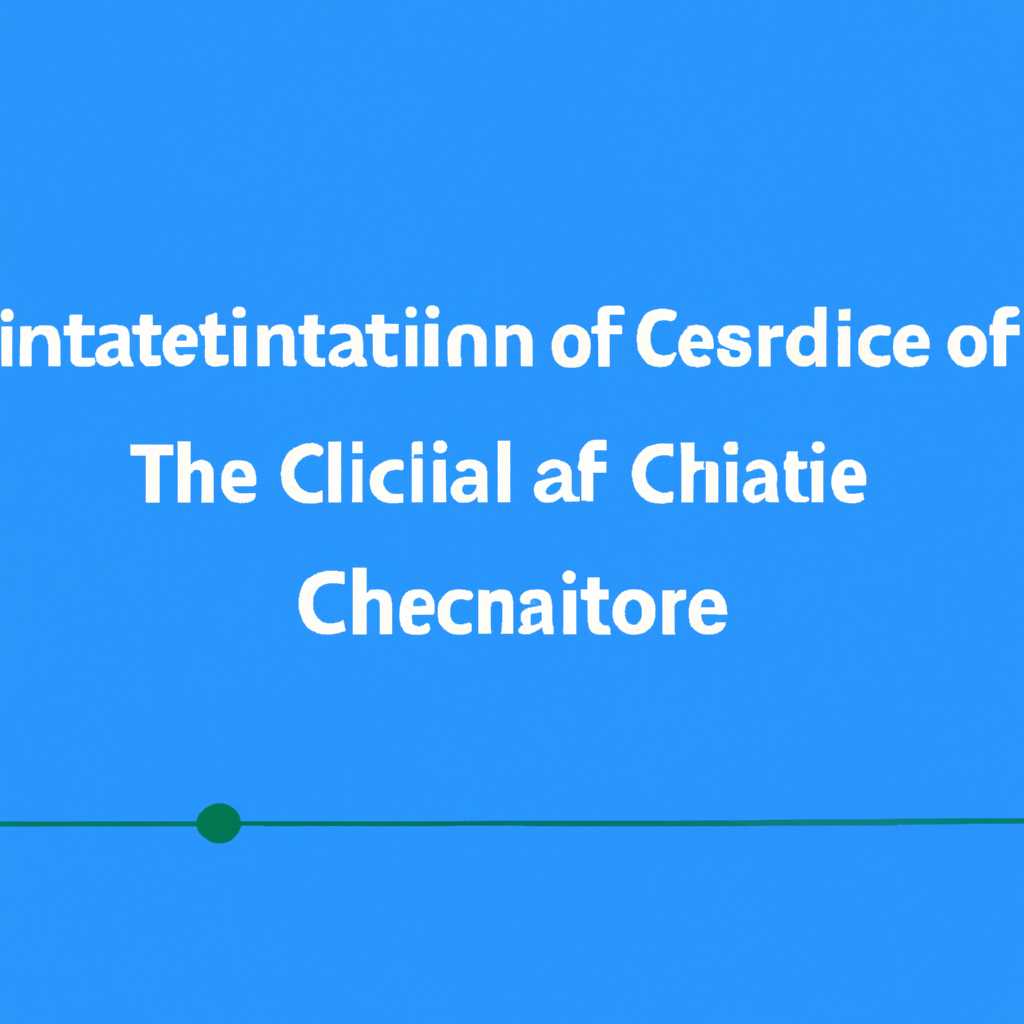 intatetintatiinn of Cesrdice of
The Cliciial af Chiatie
Checnaitore